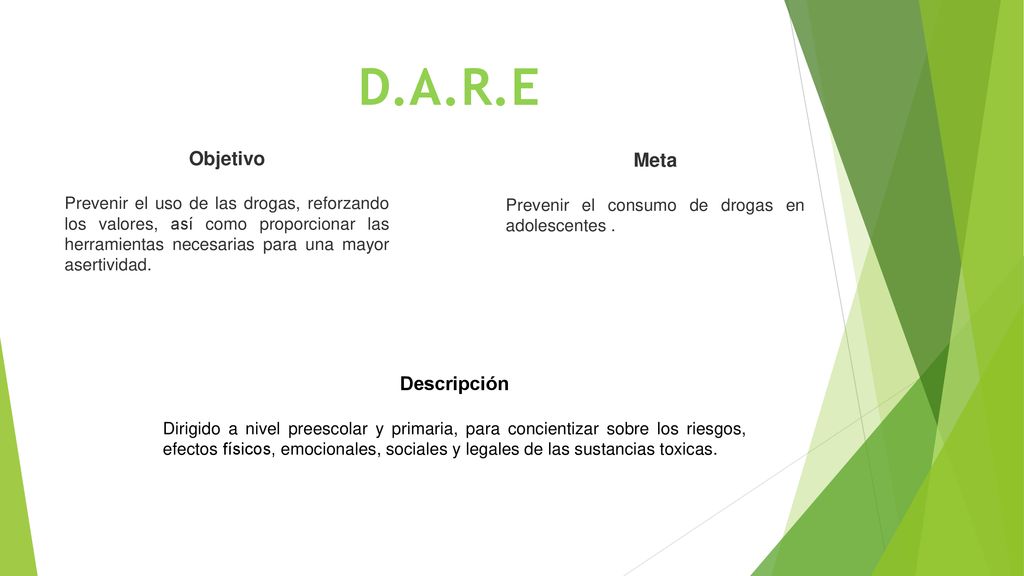 D.A.R.E

Objetivo

Prevenir el uso de las drogas, reforzando los valores, así como proporcionar las herramientas necesarias para una mayor asertividad.

Meta

Prevenir el consumo de drogas en adolescentes .

Descripción

Dirigido a nivel preescolar y primaria, para concientizar sobre los riesgos, efectos físicos, emocionales, sociales y legales de las sustancias toxicas.